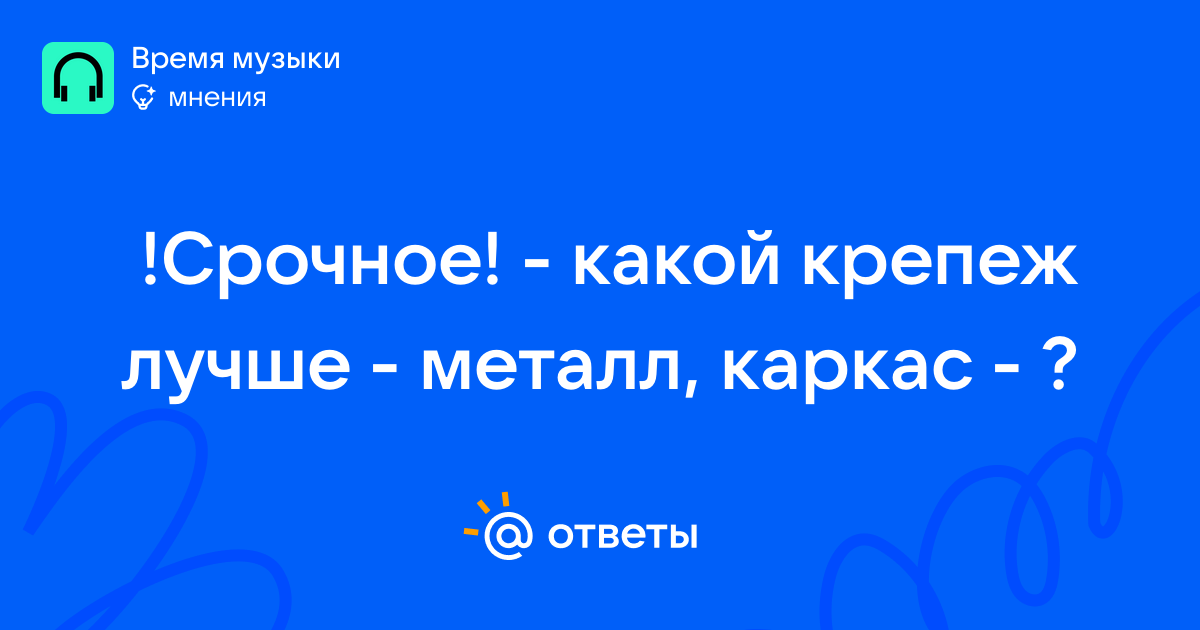 Время музыки
мнения

!Срочное! - какой крепеж лучше - металл, каркас - ?

@ ответы